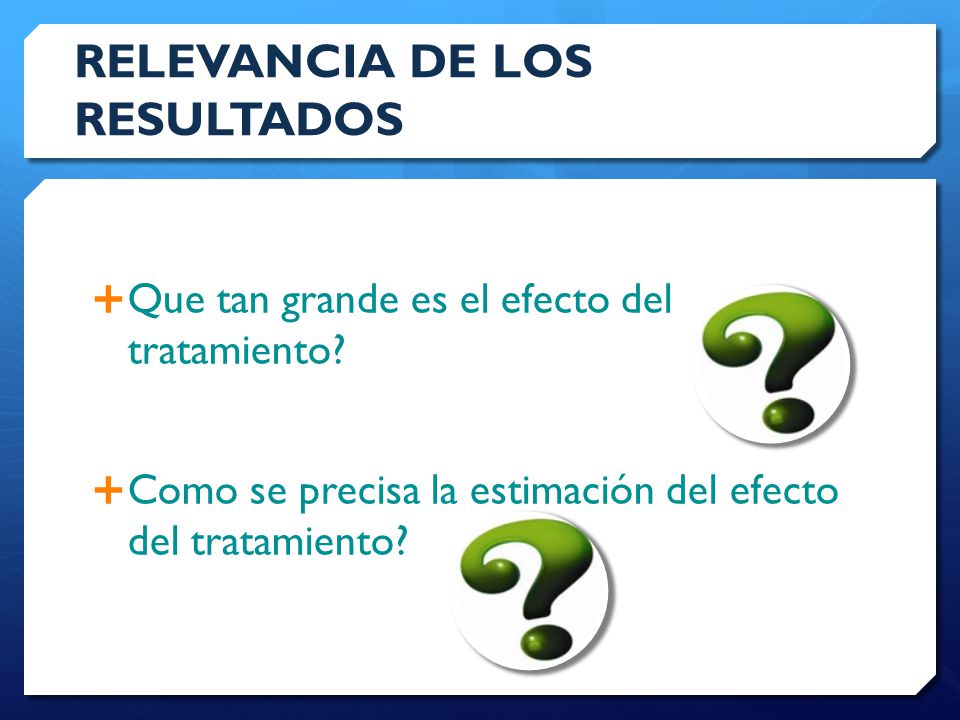 RELEVANCIA DE LOS RESULTADOS

+ Que tan grande es el efecto del tratamiento?

+ Como se precisa la estimación del efecto del tratamiento?